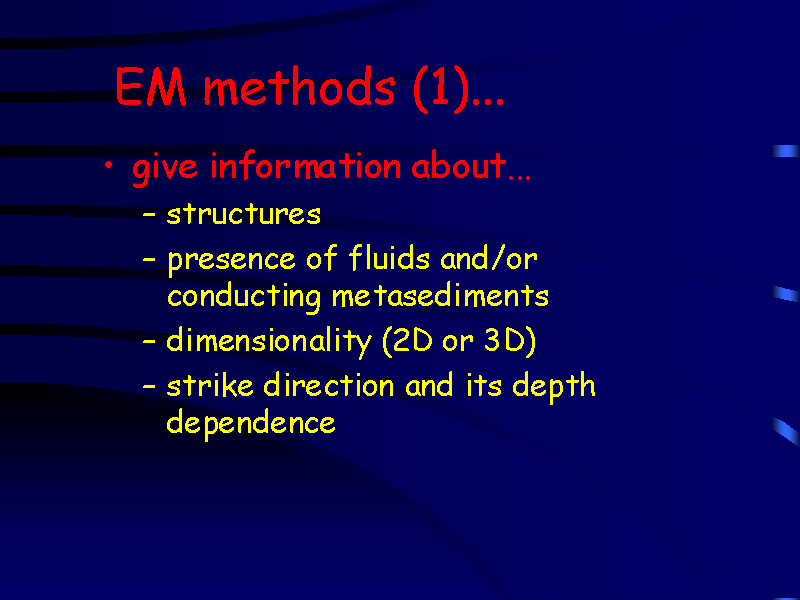 EM methods (1)...

• give information about...
– structures
– presence of fluids and/or conducting metasediments
– dimensionality (2D or 3D)
– strike direction and its depth dependence